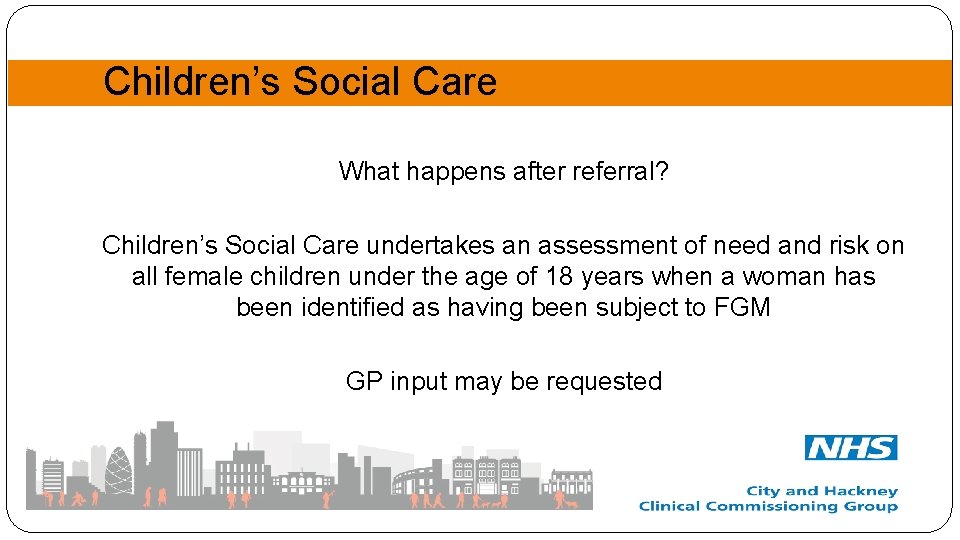 Children’s Social Care

What happens after referral?

Children’s Social Care undertakes an assessment of need and risk on all female children under the age of 18 years when a woman has been identified as having been subject to FGM

GP input may be requested

NHS

City and Hackney Clinical Commissioning Group